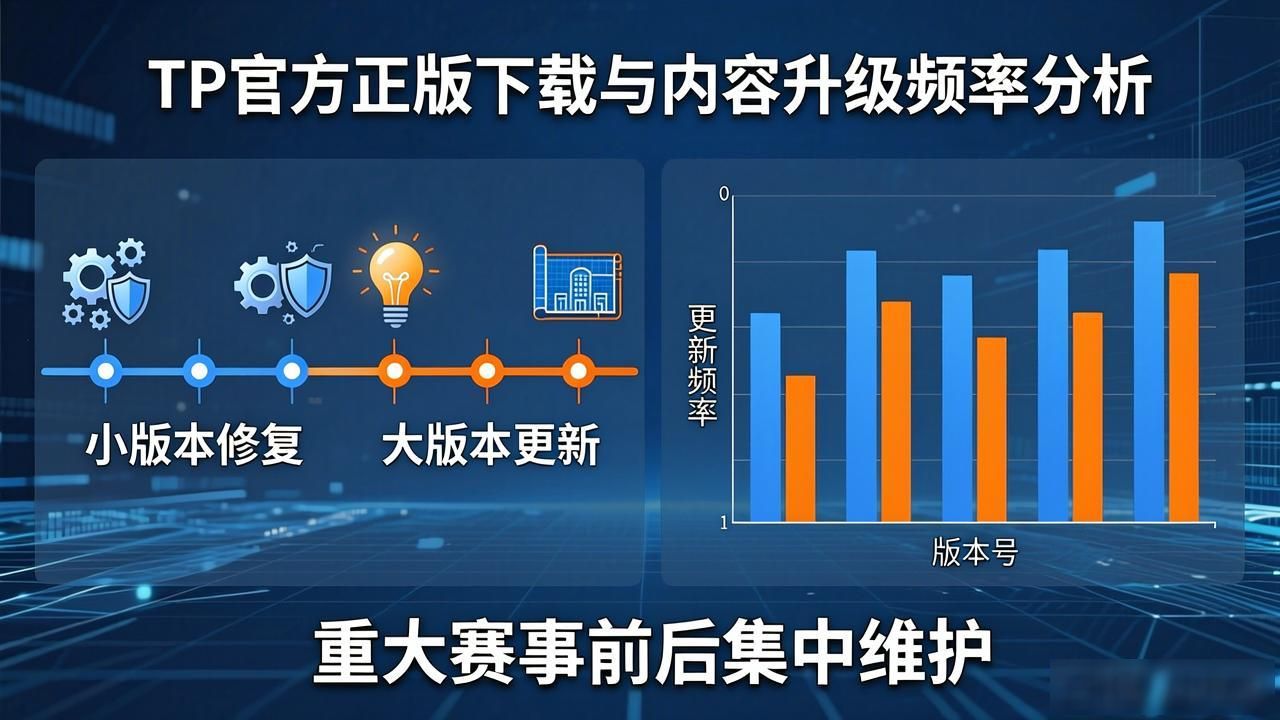 TP官方正版下载与内容升级频率分析

小版本修复　大版本更新

0

更新频率

1

版本号

重大赛事前后集中维护